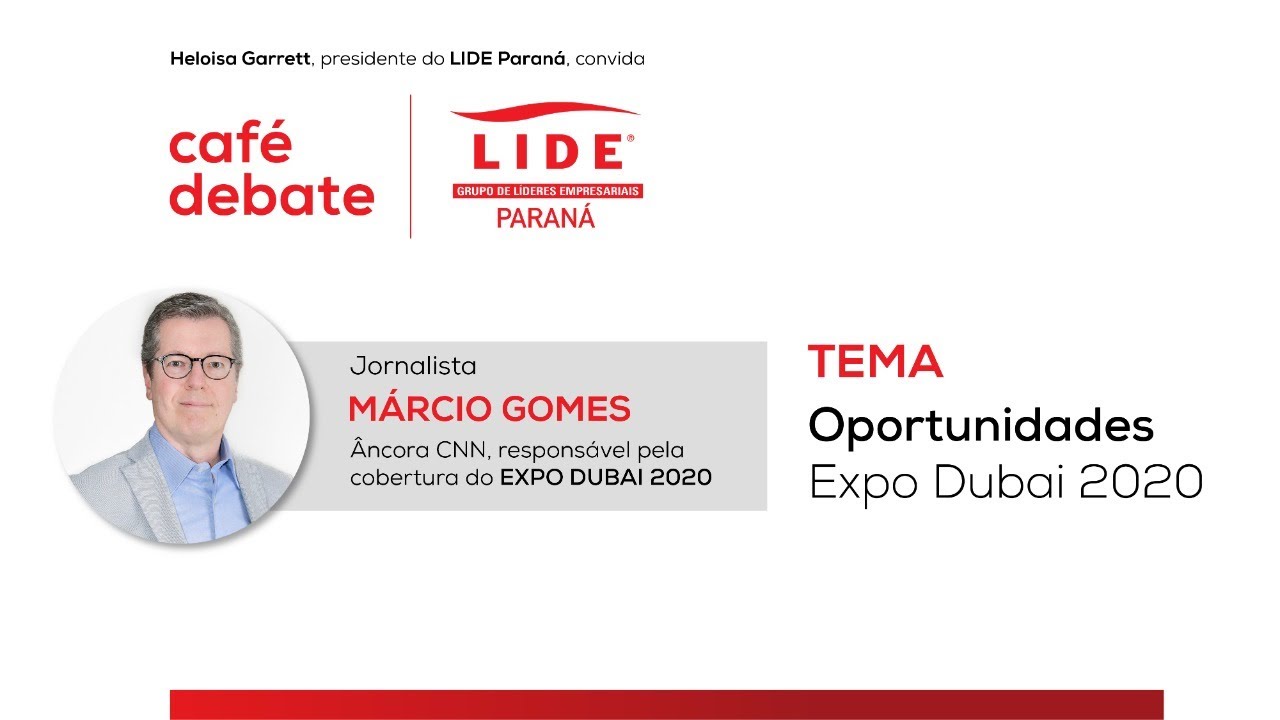 Heloisa Garrett, presidente do LIDE Paraná, convida

café debate

LIDE®
GRUPO DE LÍDERES EMPRESARIAIS
PARANÁ

Jornalista
MÁRCIO GOMES
Âncora CNN, responsável pela cobertura do EXPO DUBAI 2020

TEMA
Oportunidades
Expo Dubai 2020